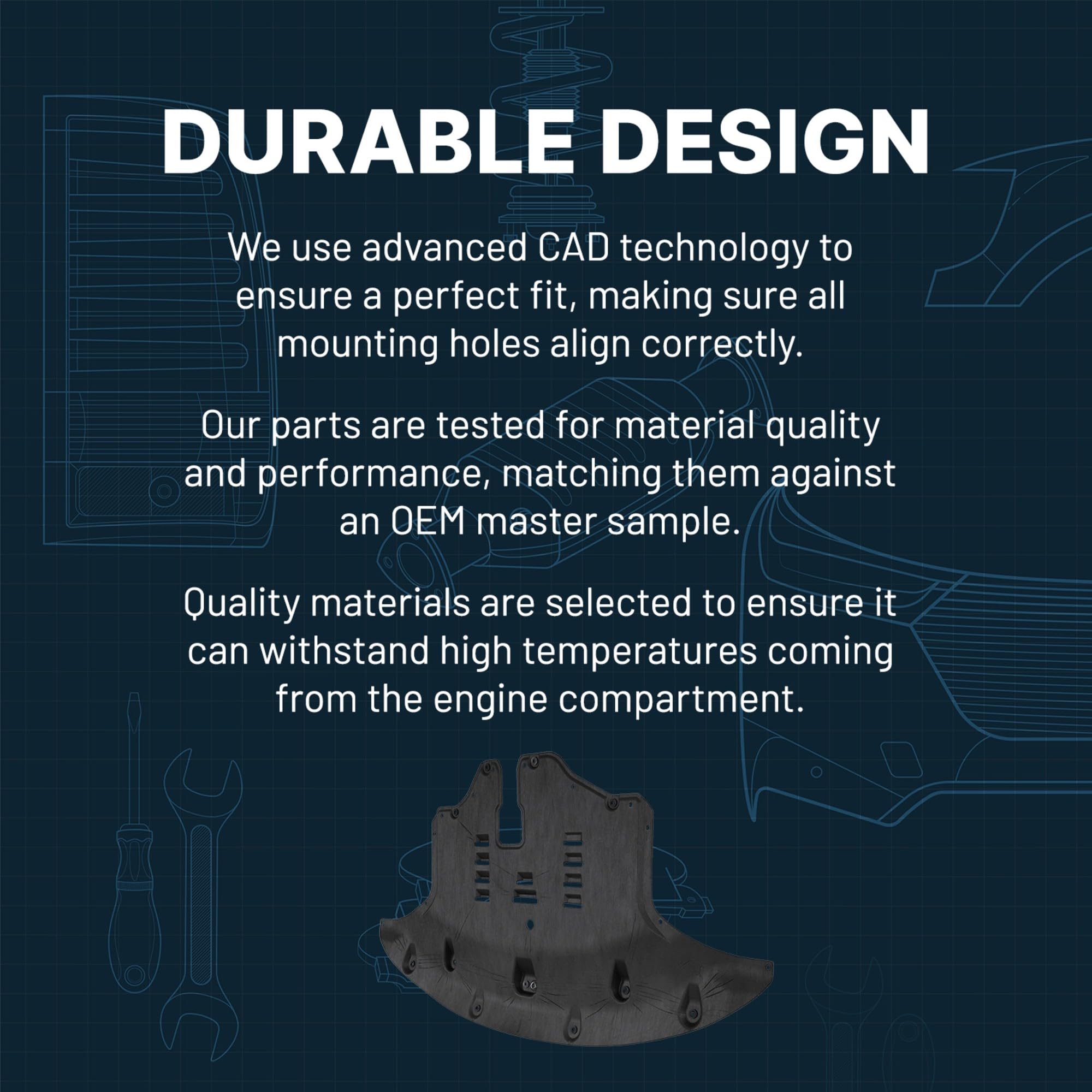 DURABLE DESIGN

We use advanced CAD technology to ensure a perfect fit, making sure all mounting holes align correctly.

Our parts are tested for material quality and performance, matching them against an OEM master sample.

Quality materials are selected to ensure it can withstand high temperatures coming from the engine compartment.